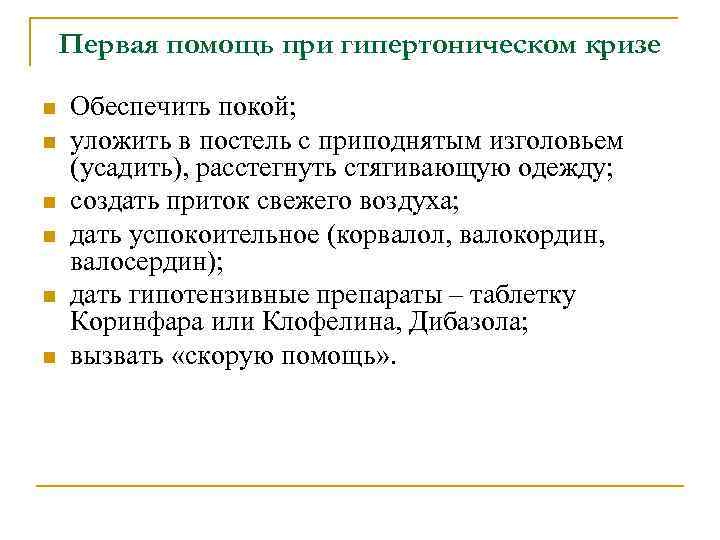 Первая помощь при гипертоническом кризе

- Обеспечить покой;
- уложить в постель с приподнятым изголовьем (усадить), расстегнуть стягивающую одежду;
- создать приток свежего воздуха;
- дать успокоительное (корвалол, валокордин, валосердин);
- дать гипотензивные препараты – таблетку Коринфара или Клофелина, Дибазола;
- вызвать «скорую помощь».